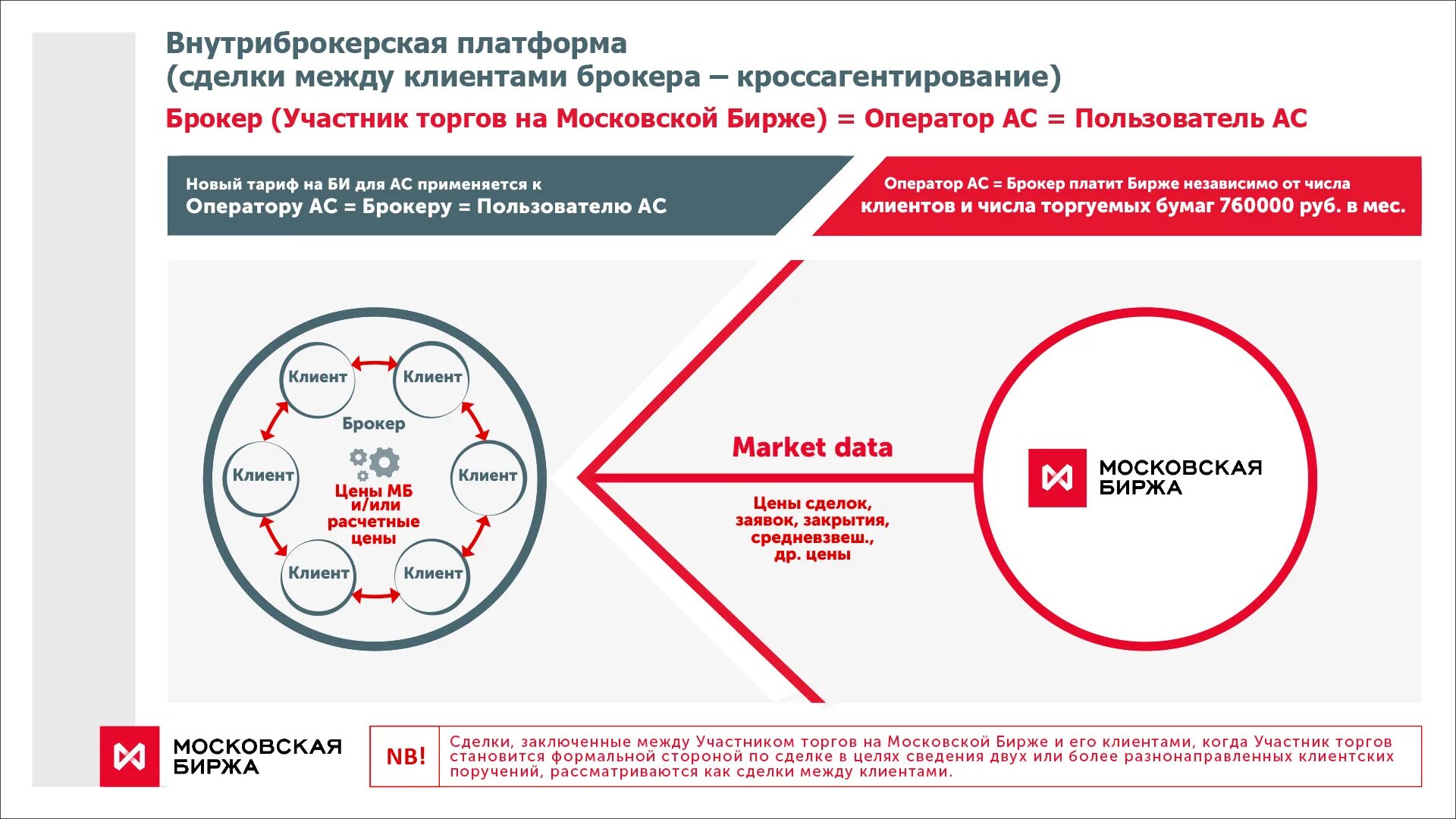 Внутриброкерская платформа
(сделки между клиентами брокера – кроссагентирование)

Брокер (Участник торгов на Московской Бирже) = Оператор АС = Пользователь АС

Новый тариф на БИ для АС применяется к
Оператору АС = Брокеру = Пользователю АС

Оператор АС = Брокер платит Бирже независимо от числа клиентов и числа торгуемых бумаг 760000 руб. в мес.

Клиент
Клиент
Брокер
Клиент
Клиент
Цены МБ и/или расчетные цены
Клиент
Клиент

Market data

Цены сделок, заявок, закрытия, средневзвеш., др. цены

МОСКОВСКАЯ БИРЖА

МОСКОВСКАЯ БИРЖА

NB!

Сделки, заключенные между Участником торгов на Московской Бирже и его клиентами, когда Участник торгов становится формальной стороной по сделке в целях сведения двух или более разнонаправленных клиентских поручений, рассматриваются как сделки между клиентами.